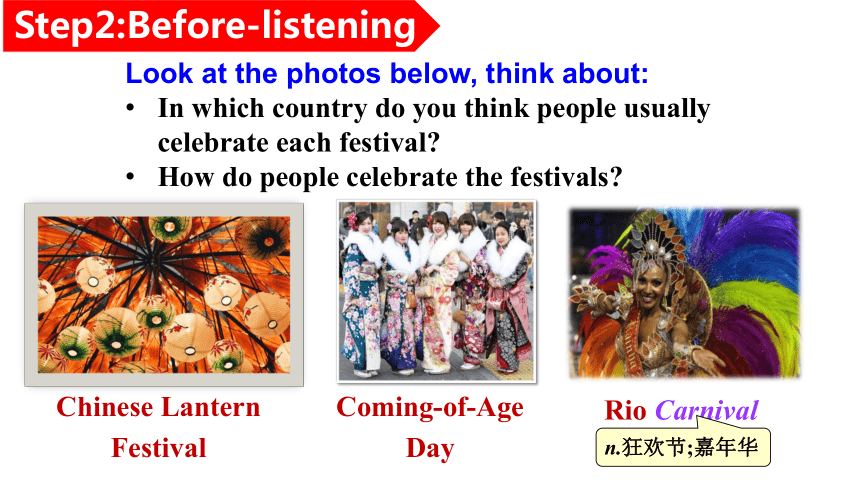 Step2:Before-listening

Look at the photos below, think about:

• In which country do you think people usually celebrate each festival?
• How do people celebrate the festivals?

Chinese Lantern Festival

Coming-of-Age Day

Rio Carnival

n.狂欢节;嘉年华